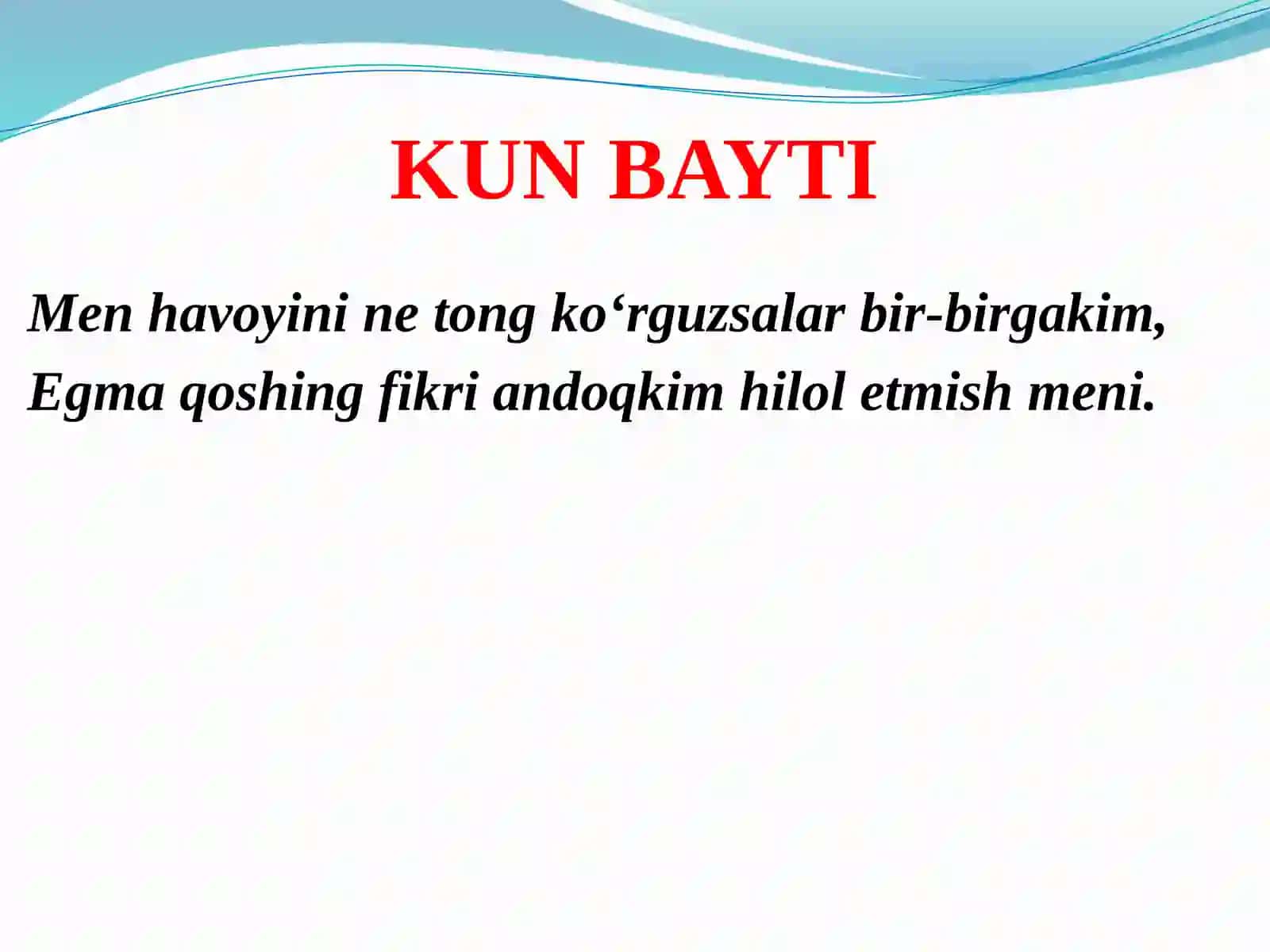 KUN BAYTI

Men havoyini ne tong ko‘rguzsalar bir-birgakim,
Egma qoshing fikri andoqkim hilol etmish meni.